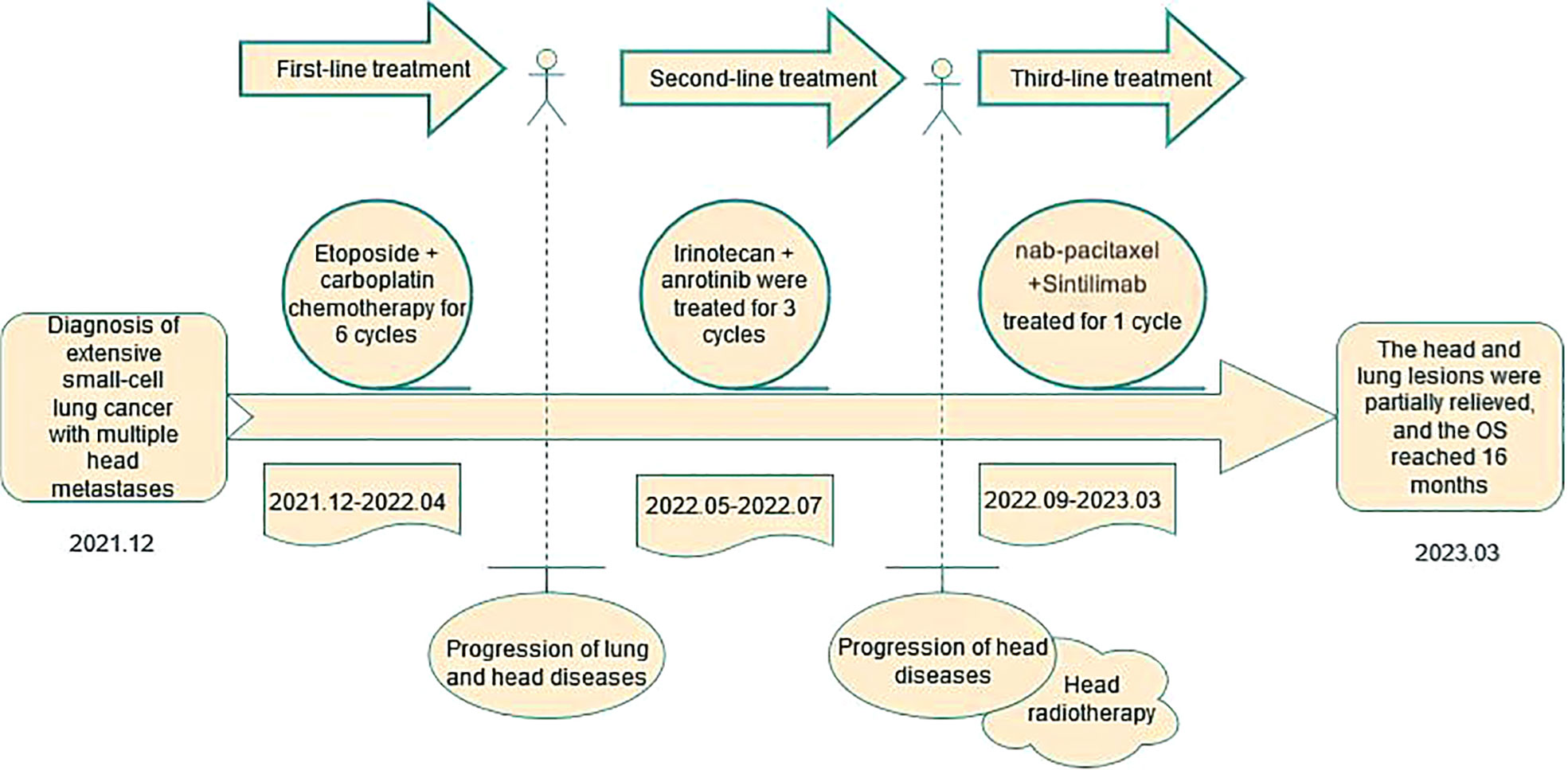 First-line treatment

Second-line treatment

Third-line treatment

Diagnosis of extensive small-cell lung cancer with multiple head metastases

2021.12

Etoposide + carboplatin chemotherapy for 6 cycles

2021.12-2022.04

Progression of lung and head diseases

Irinotecan + anrotinib were treated for 3 cycles

2022.05-2022.07

Progression of head diseases

Head radiotherapy

nab-pacitaxel +Sintilimab treated for 1 cycle

2022.09-2023.03

The head and lung lesions were partially relieved, and the OS reached 16 months

2023.03